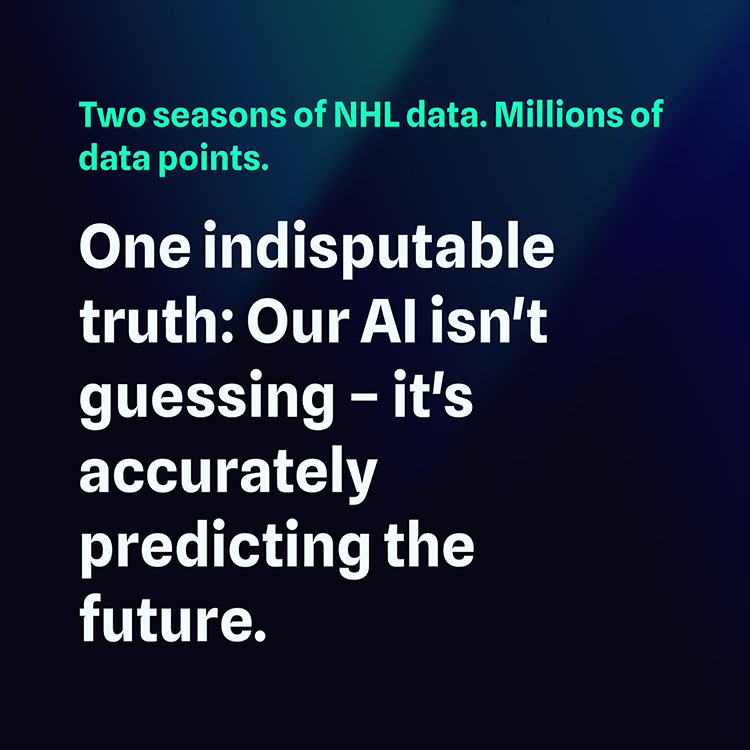 Two seasons of NHL data. Millions of data points.

One indisputable truth: Our AI isn't guessing – it's accurately predicting the future.